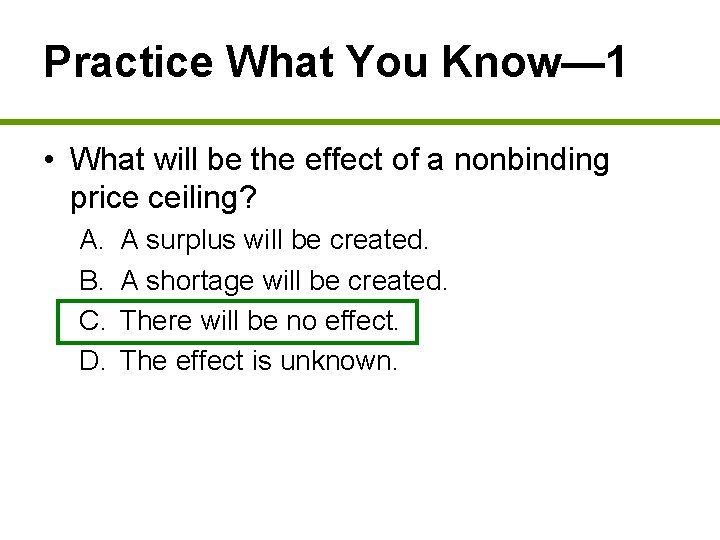 Practice What You Know—1

• What will be the effect of a nonbinding price ceiling?

A. A surplus will be created.
B. A shortage will be created.
C. There will be no effect.
D. The effect is unknown.